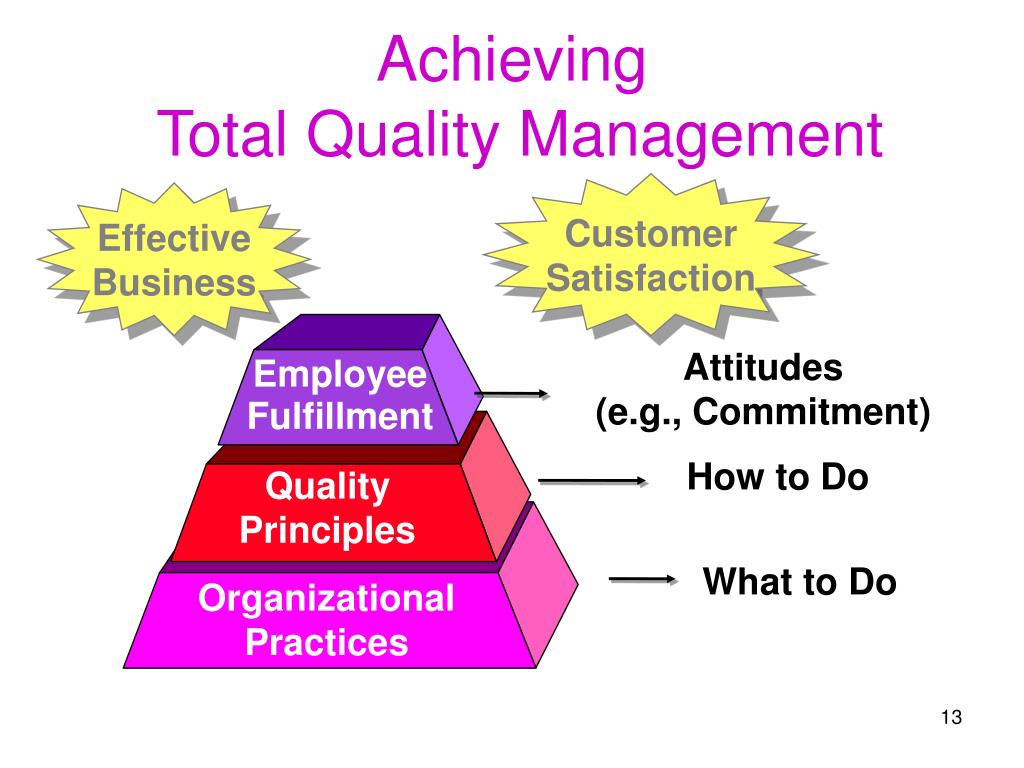 Achieving
Total Quality Management

Effective Business

Customer Satisfaction

Employee Fulfillment

Attitudes (e.g., Commitment)

Quality Principles

How to Do

Organizational Practices

What to Do

13